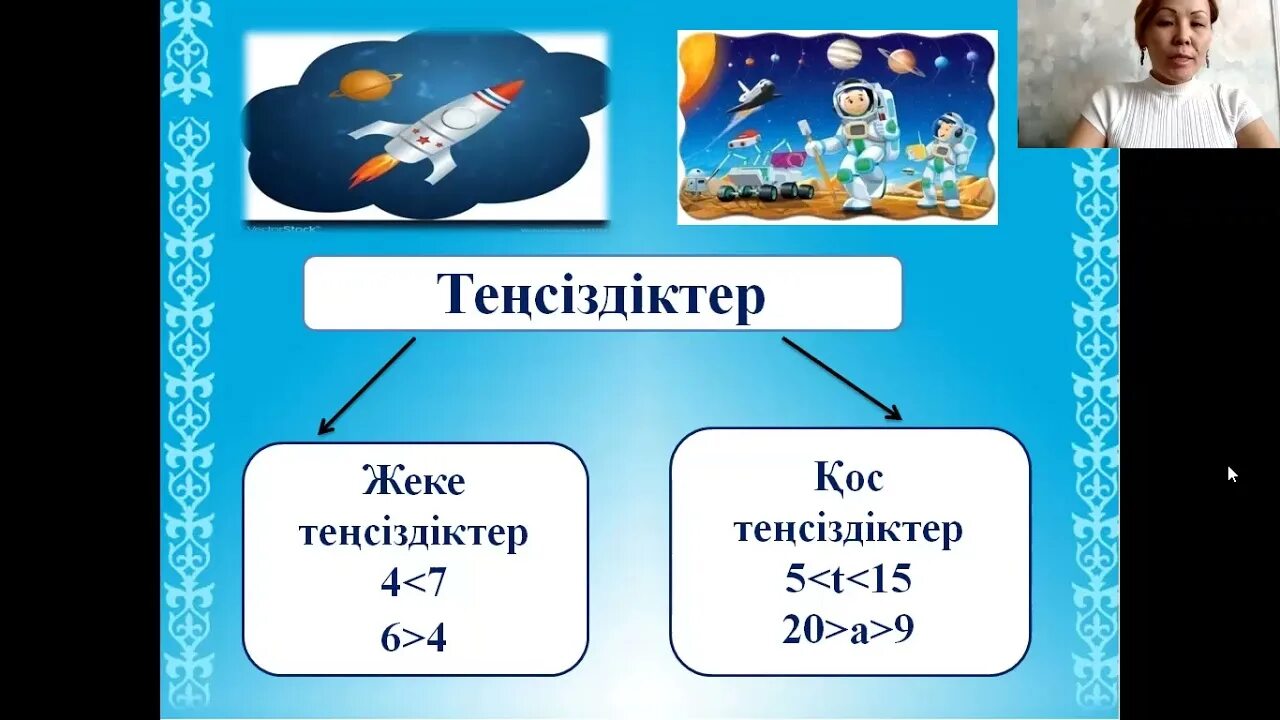 VectorStock

Теңсіздіктер

Жеке теңсіздіктер
$4<7$
$6>4$

Қос теңсіздіктер
$5<t<15$
$20>a>9$